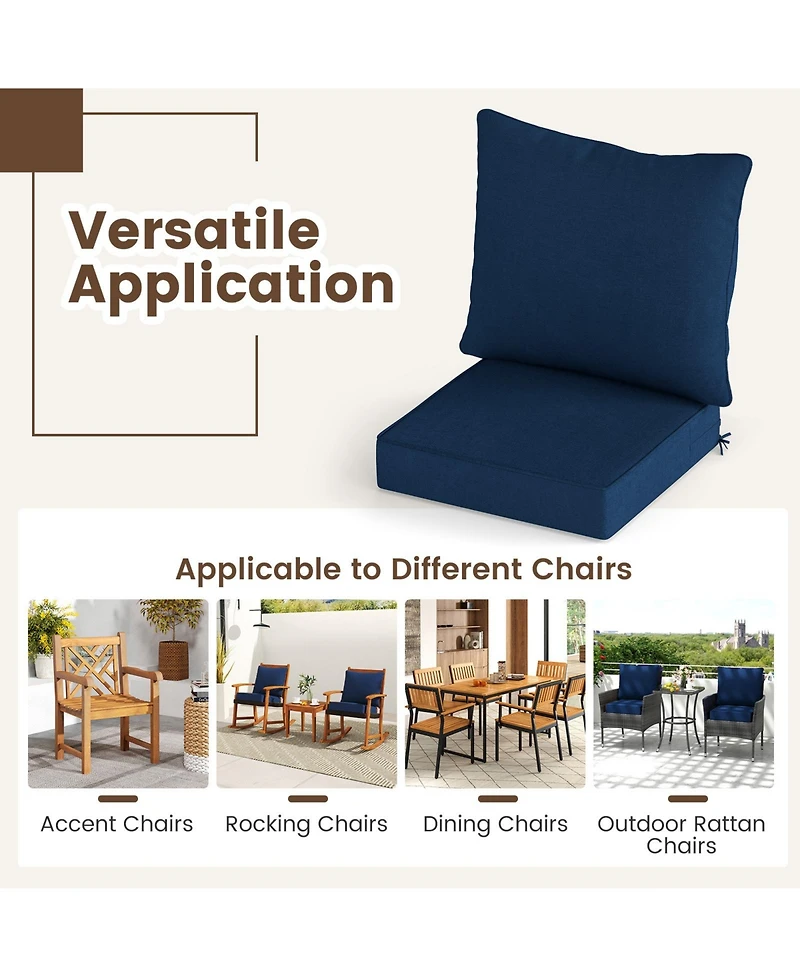 Versatile Application

Applicable to Different Chairs

Accent Chairs

Rocking Chairs

Dining Chairs

Outdoor Rattan Chairs